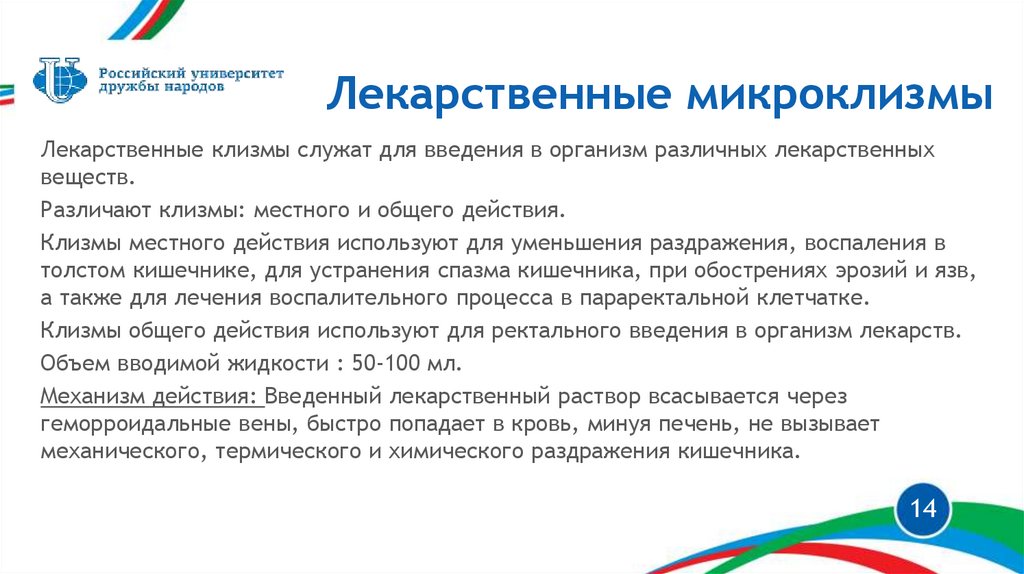 Российский университет дружбы народов

Лекарственные микроклизмы

Лекарственные клизмы служат для введения в организм различных лекарственных веществ.

Различают клизмы: местного и общего действия.

Клизмы местного действия используют для уменьшения раздражения, воспаления в толстом кишечнике, для устранения спазма кишечника, при обострениях эрозий и язв, а также для лечения воспалительного процесса в параректальной клетчатке.

Клизмы общего действия используют для ректального введения в организм лекарств.

Объем вводимой жидкости : 50-100 мл.

Механизм действия: Введенный лекарственный раствор всасывается через геморроидальные вены, быстро попадает в кровь, минуя печень, не вызывает механического, термического и химического раздражения кишечника.

14